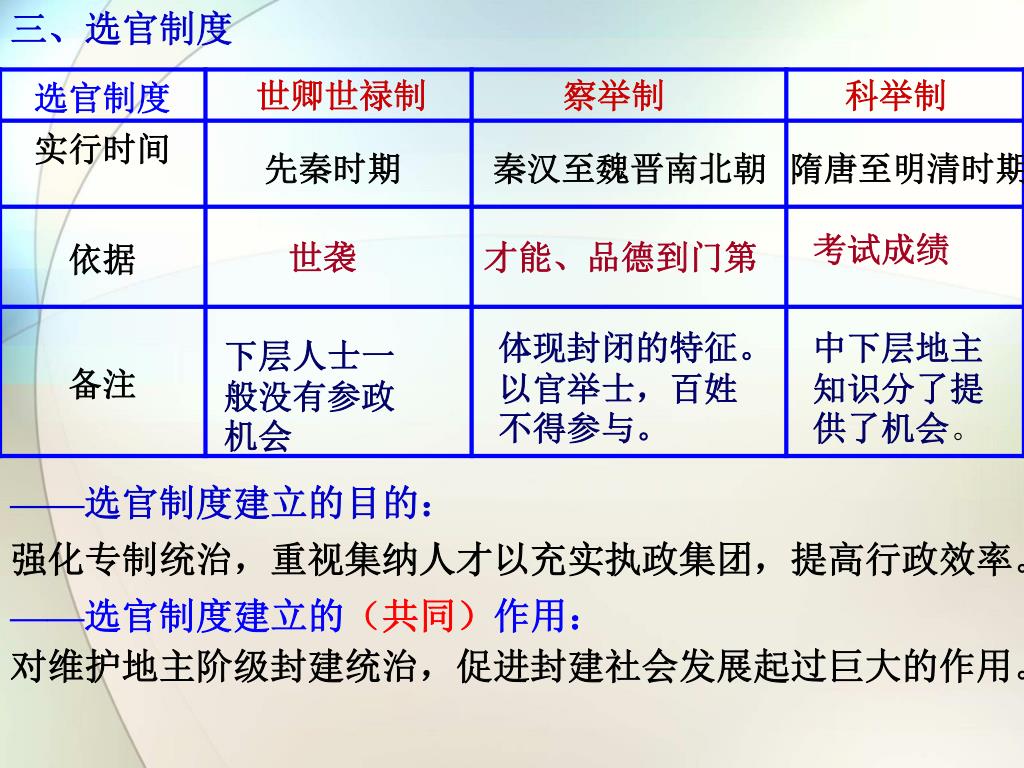 三、选官制度

| 选官制度 | 世卿世禄制 | 察举制 | 科举制 |
|---|---|---|---|
| 实行时间 | 先秦时期 | 秦汉至魏晋南北朝 | 隋唐至明清时期 |
| 依据 | 世袭 | 才能、品德到门第 | 考试成绩 |
| 备注 | 下层人士一般没有参政机会 | 体现封闭的特征。以官举士，百姓不得参与。 | 中下层地主知识分了提供了机会。 |

——选官制度建立的目的：

强化专制统治，重视集纳人才以充实执政集团，提高行政效率。

——选官制度建立的（共同）作用：

对维护地主阶级封建统治，促进封建社会发展起过巨大的作用。